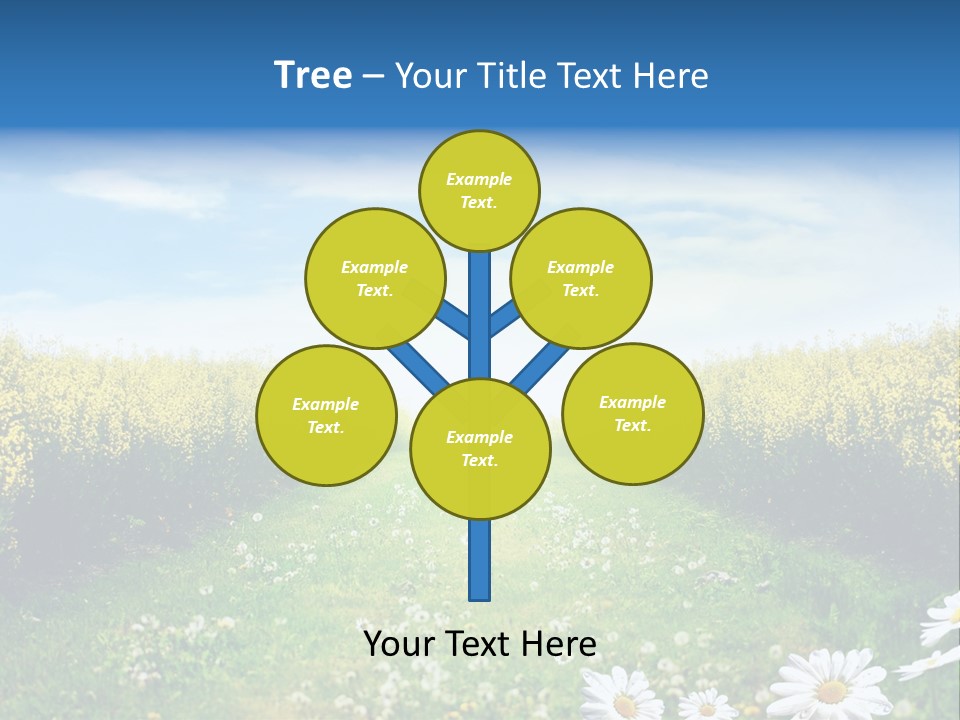 Tree – Your Title Text Here

Example Text.

Example Text.

Example Text.

Example Text.

Example Text.

Example Text.

Your Text Here